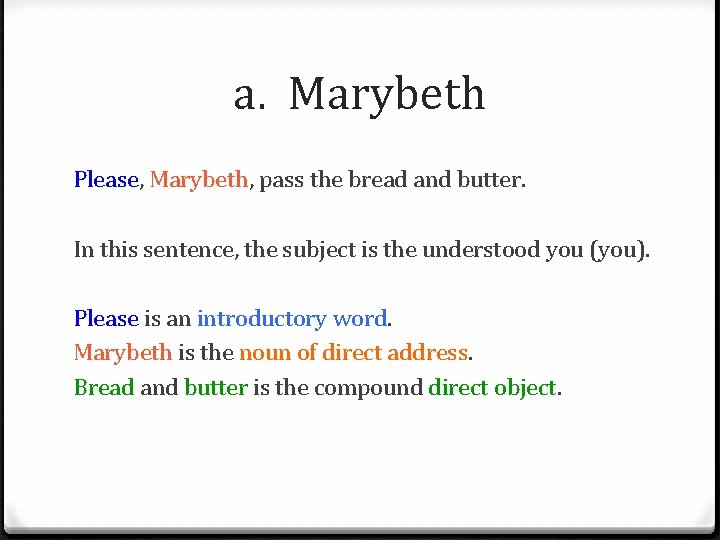 a. Marybeth

Please, Marybeth, pass the bread and butter.

In this sentence, the subject is the understood you (you).

Please is an introductory word.
Marybeth is the noun of direct address.
Bread and butter is the compound direct object.